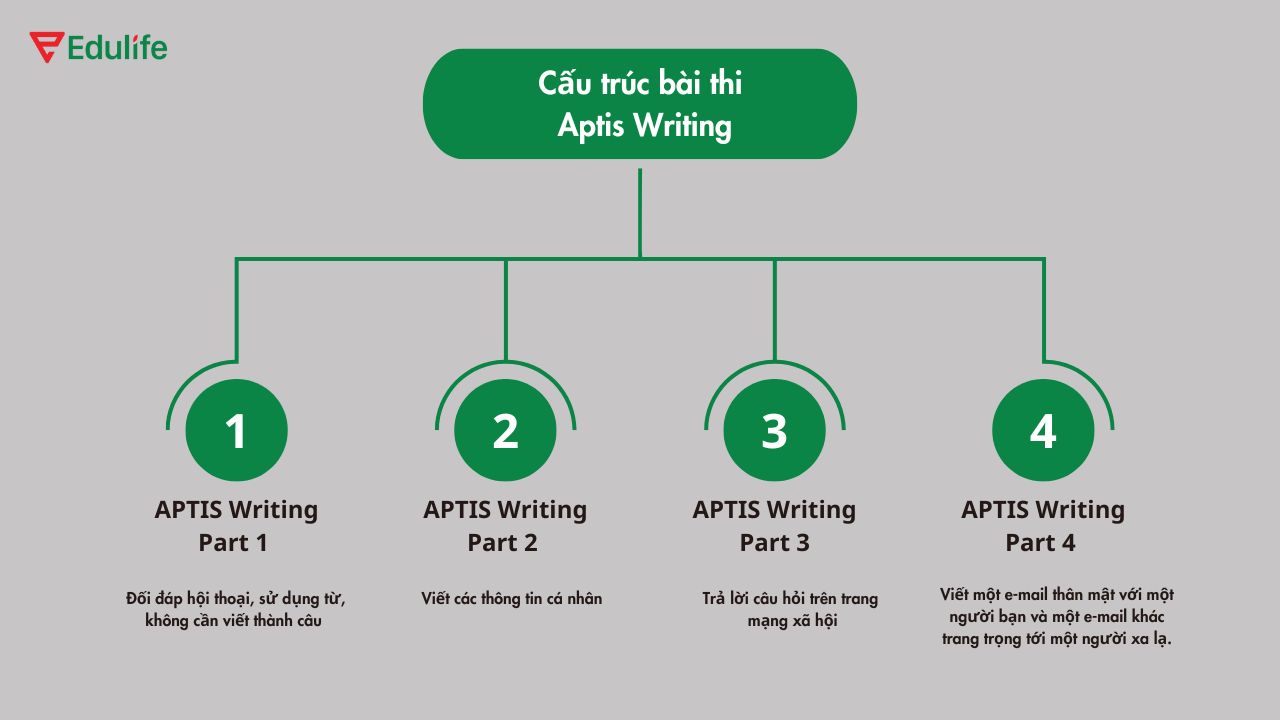 Edulife

Cấu trúc bài thi Aptis Writing

1

APTIS Writing Part 1

Đối đáp hội thoại, sử dụng từ, không cần viết thành câu

2

APTIS Writing Part 2

Viết các thông tin cá nhân

3

APTIS Writing Part 3

Trả lời câu hỏi trên trang mạng xã hội

4

APTIS Writing Part 4

Viết một e-mail thân mật với một người bạn và một e-mail khác trang trọng tới một người xa lạ.